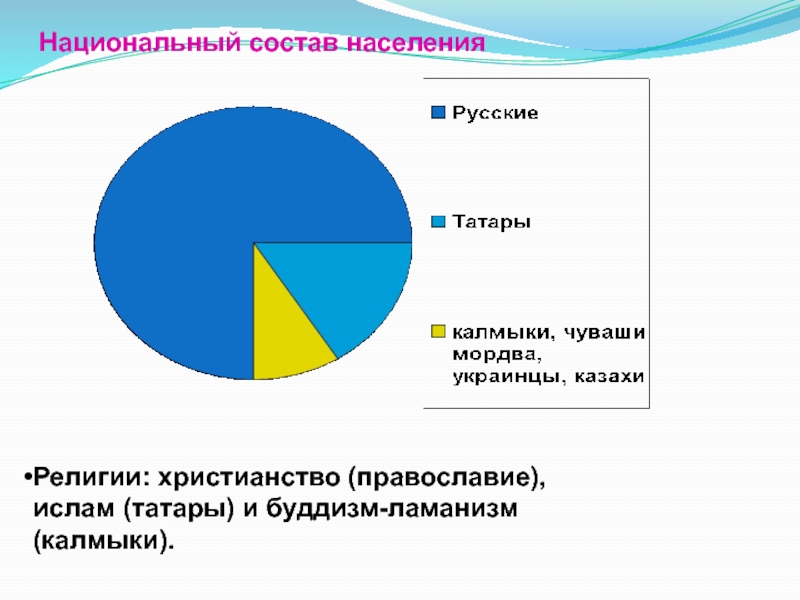 Национальный состав населения

Русские

Татары

калмыки, чуваши мордва, украинцы, казахи

•Религии: христианство (православие), ислам (татары) и буддизм-ламанизм (калмыки).